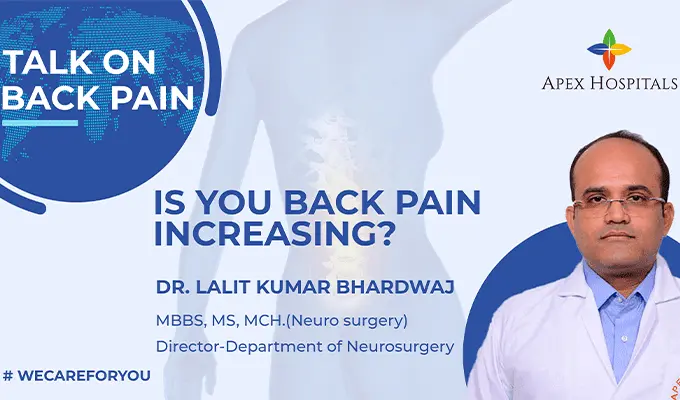 TALK ON BACK PAIN

APEX HOSPITALS

IS YOU BACK PAIN INCREASING?

DR. LALIT KUMAR BHARDWAJ

MBBS, MS, MCH.(Neuro surgery)

Director-Department of Neurosurgery

# WECAREFORYOU